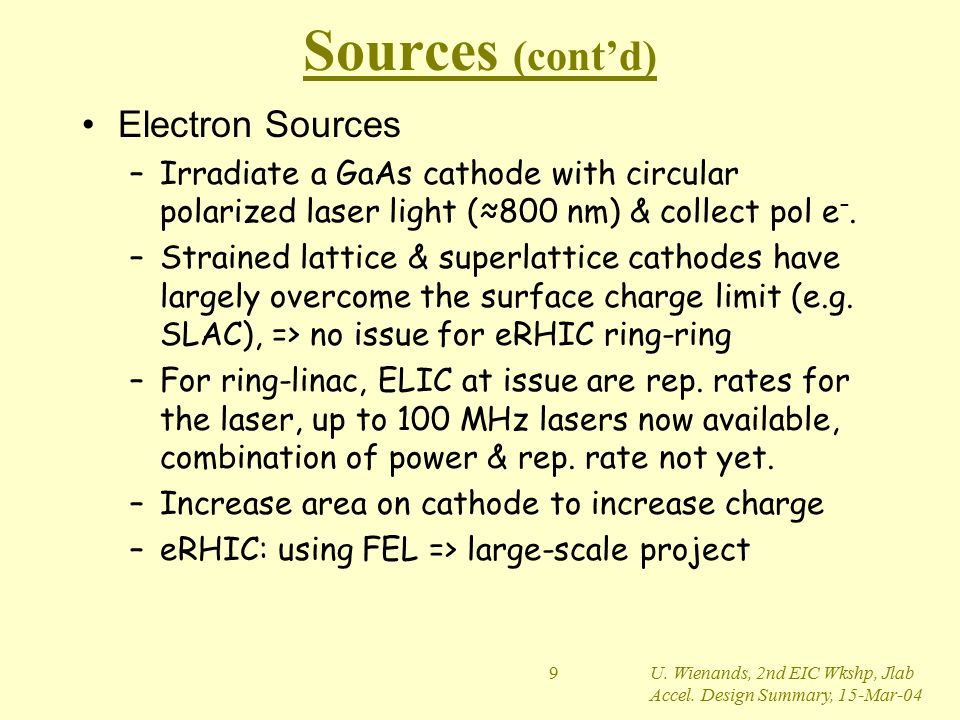 Sources (cont'd)

• Electron Sources

– Irradiate a GaAs cathode with circular polarized laser light (≈800 nm) & collect pol $e^-$.

– Strained lattice & superlattice cathodes have largely overcome the surface charge limit (e.g. SLAC), => no issue for eRHIC ring-ring

– For ring-linac, ELIC at issue are rep. rates for the laser, up to 100 MHz lasers now available, combination of power & rep. rate not yet.

– Increase area on cathode to increase charge

– eRHIC: using FEL => large-scale project

9

U. Wienands, 2nd EIC Wkshp, Jlab
Accel. Design Summary, 15-Mar-04